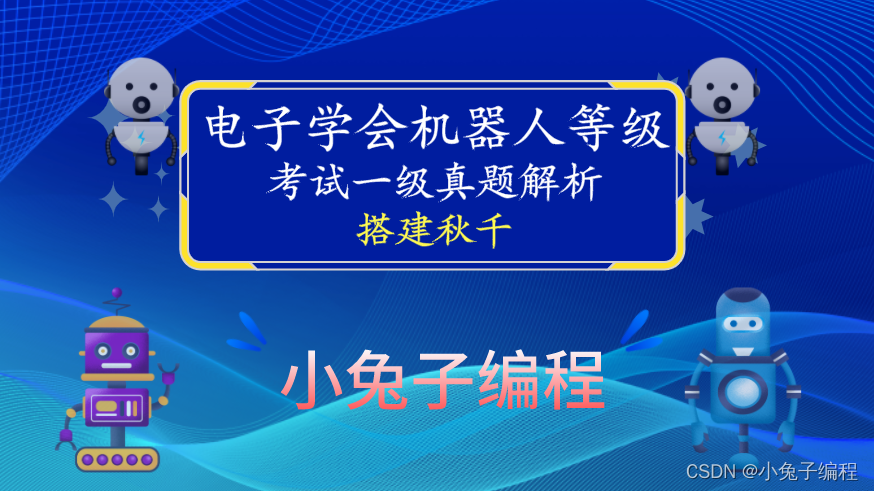 电子学会机器人等级
考试一级真题解析
搭建秋千

小兔子编程

CSDN @小兔子编程